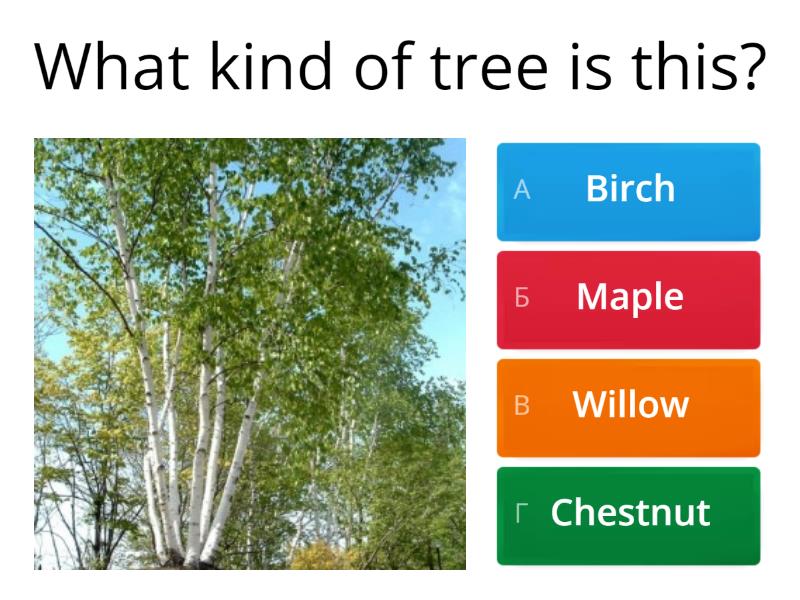 What kind of tree is this?

А Birch

Б Maple

В Willow

Г Chestnut